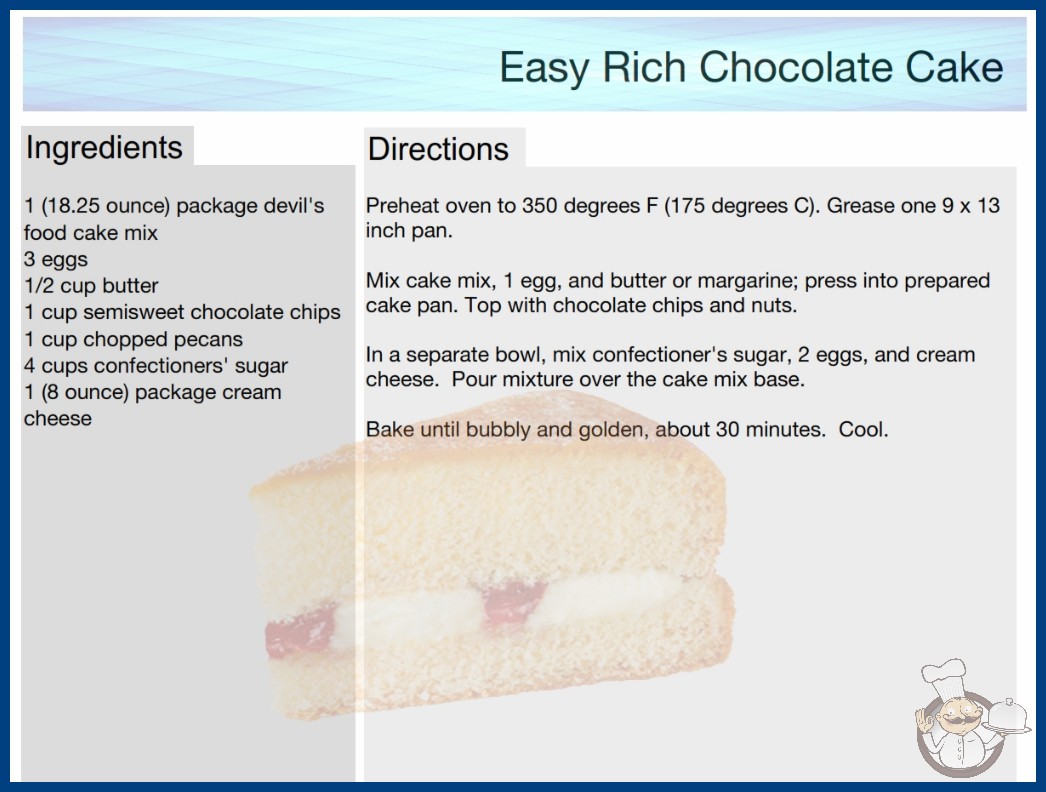 Easy Rich Chocolate Cake

Ingredients

1 (18.25 ounce) package devil's food cake mix
3 eggs
1/2 cup butter
1 cup semisweet chocolate chips
1 cup chopped pecans
4 cups confectioners' sugar
1 (8 ounce) package cream cheese

Directions

Preheat oven to 350 degrees F (175 degrees C). Grease one 9 x 13 inch pan.

Mix cake mix, 1 egg, and butter or margarine; press into prepared cake pan. Top with chocolate chips and nuts.

In a separate bowl, mix confectioner's sugar, 2 eggs, and cream cheese. Pour mixture over the cake mix base.

Bake until bubbly and golden, about 30 minutes. Cool.